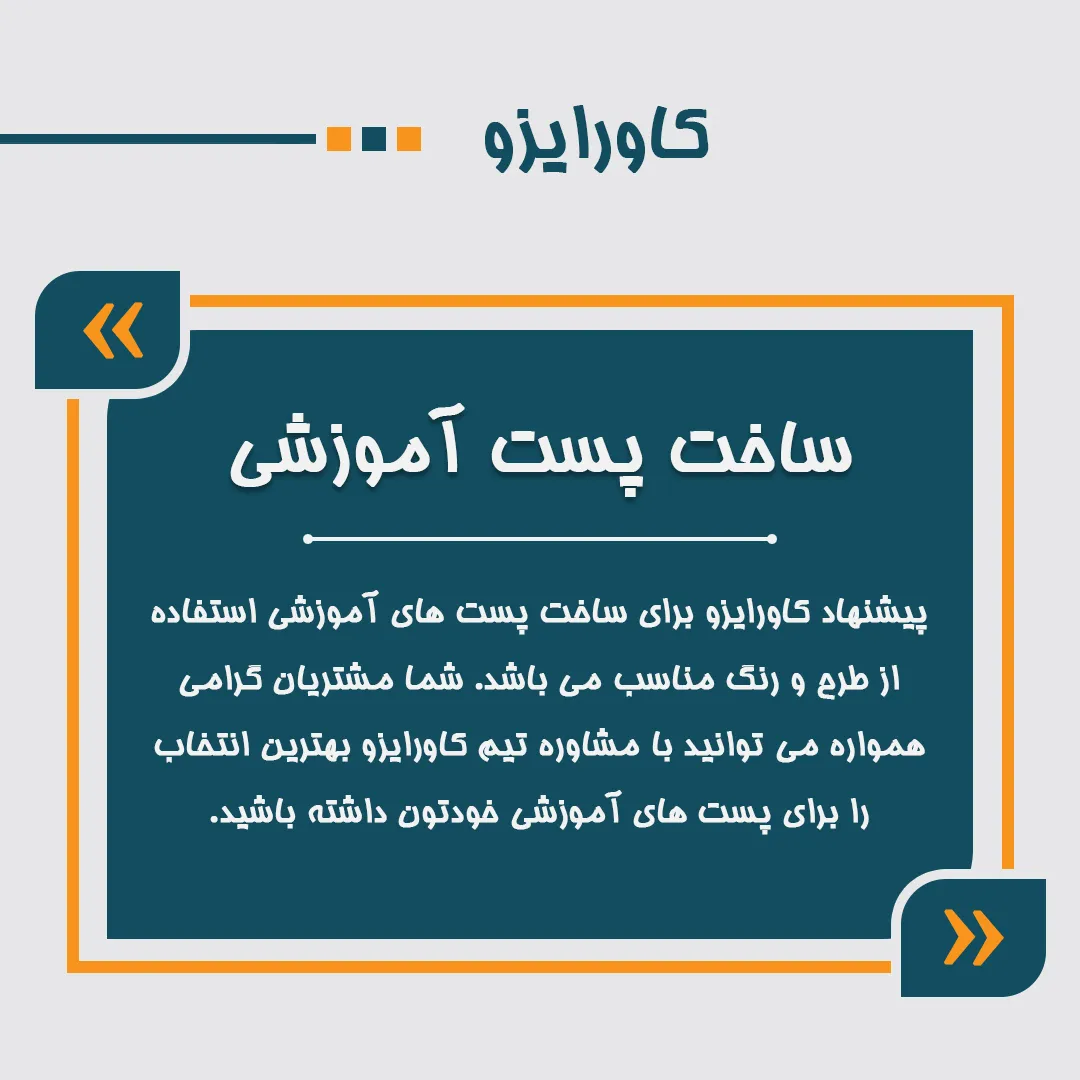 کاورایزو

ساخت پست آموزشی

پیشنهاد کاورایزو برای ساخت پست های آموزشی استفاده از طرح و رنگ مناسب می باشد. شما مشتریان گرامی همواره می توانید با مشاوره تیم کاورایزو بهترین انتخاب را برای پست های آموزشی خودتون داشته باشید.